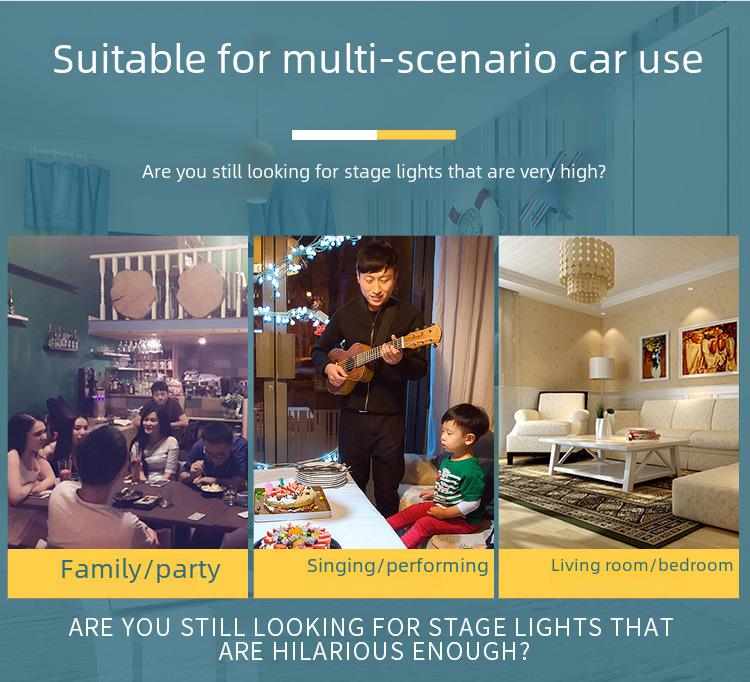 Suitable for multi-scenario car use

Are you still looking for stage lights that are very high?

Family/party

Singing/performing

Living room/bedroom

ARE YOU STILL LOOKING FOR STAGE LIGHTS THAT ARE HILARIOUS ENOUGH?